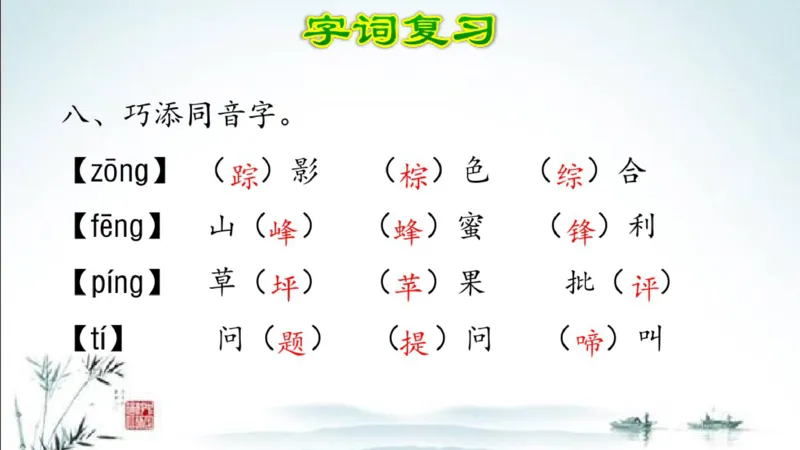 字词复习

八、巧添同音字。

【zōng】 （踪）影 （棕）色 （综）合

【fēng】 山（峰） （蜂）蜜 （锋）利

【píng】 草（坪） （苹）果 批（评）

【tí】 问（题） （提）问 （啼）叫